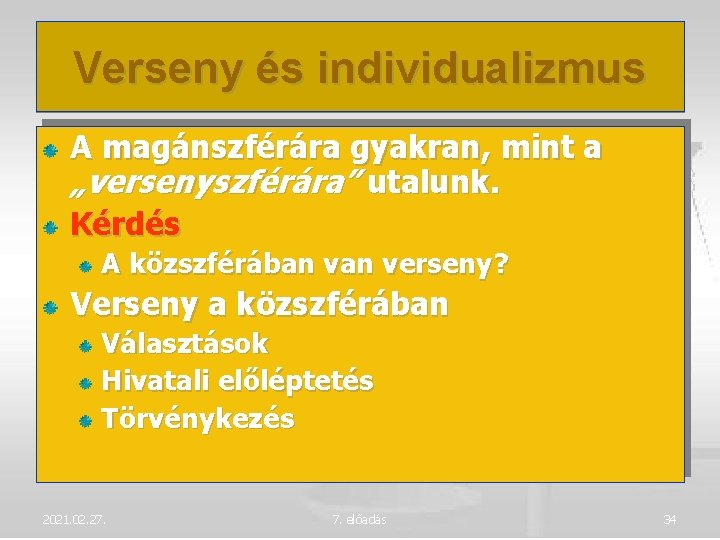 Verseny és individualizmus

A magánszférára gyakran, mint a „versenyszférára” utalunk.

Kérdés

A közszférában van verseny?

Verseny a közszférában

Választások

Hivatali előléptetés

Törvénykezés

2021.02.27.

7. előadás

34